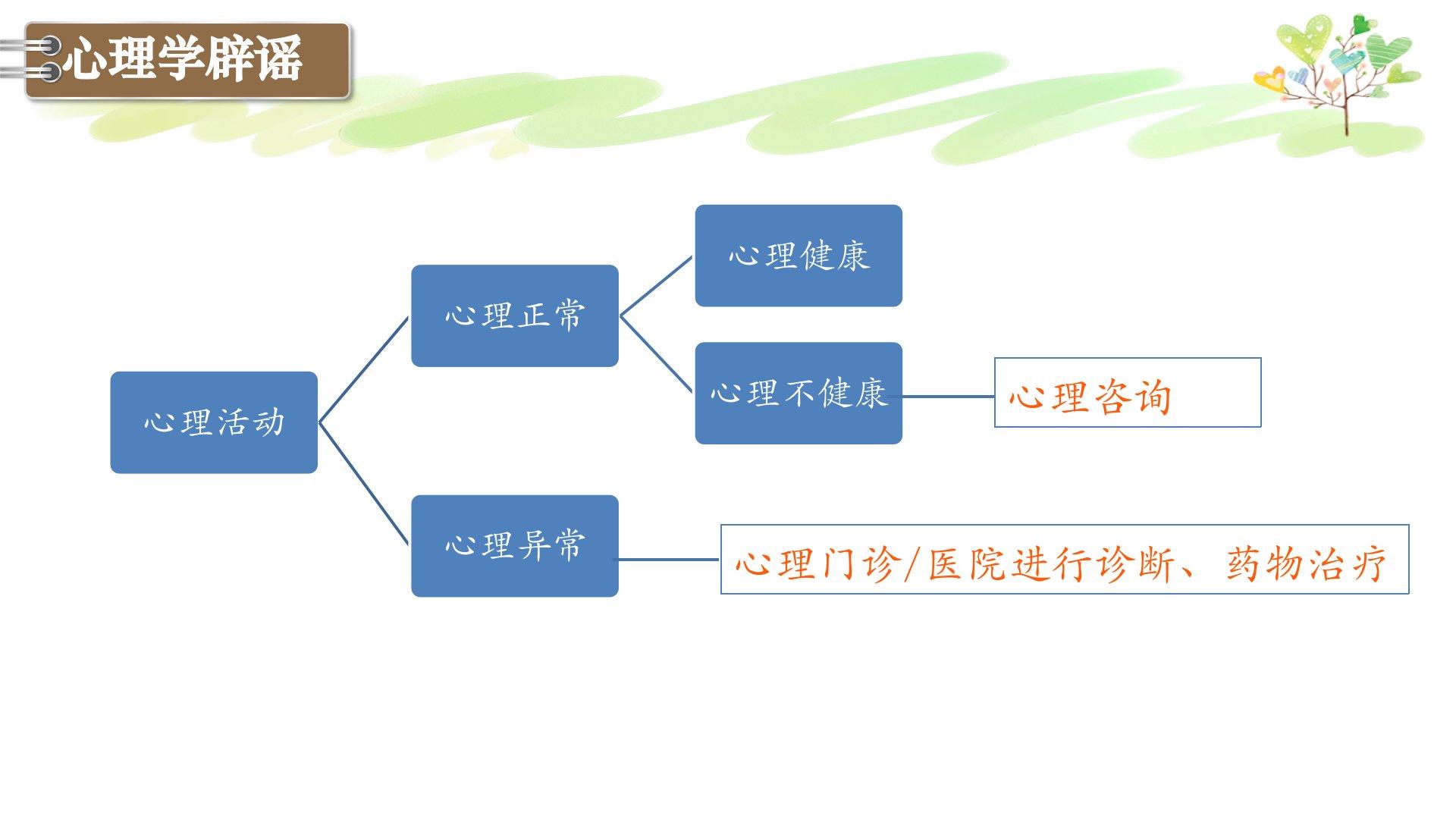 心理学辟谣

心理活动

心理正常

心理健康

心理不健康

心理咨询

心理异常

心理门诊/医院进行诊断、药物治疗